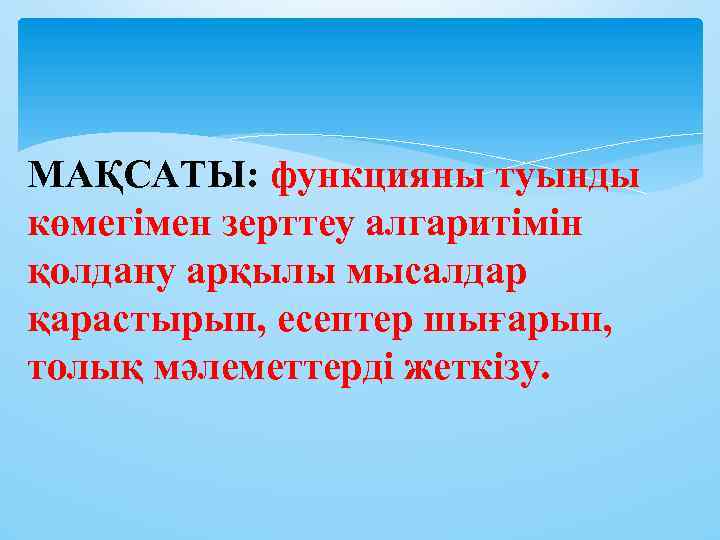 МАҚСАТЫ: функцияны туынды көмегімен зерттеу алгаритімін қолдану арқылы мысалдар қарастырып, есептер шығарып, толық мәлеметтерді жеткізу.